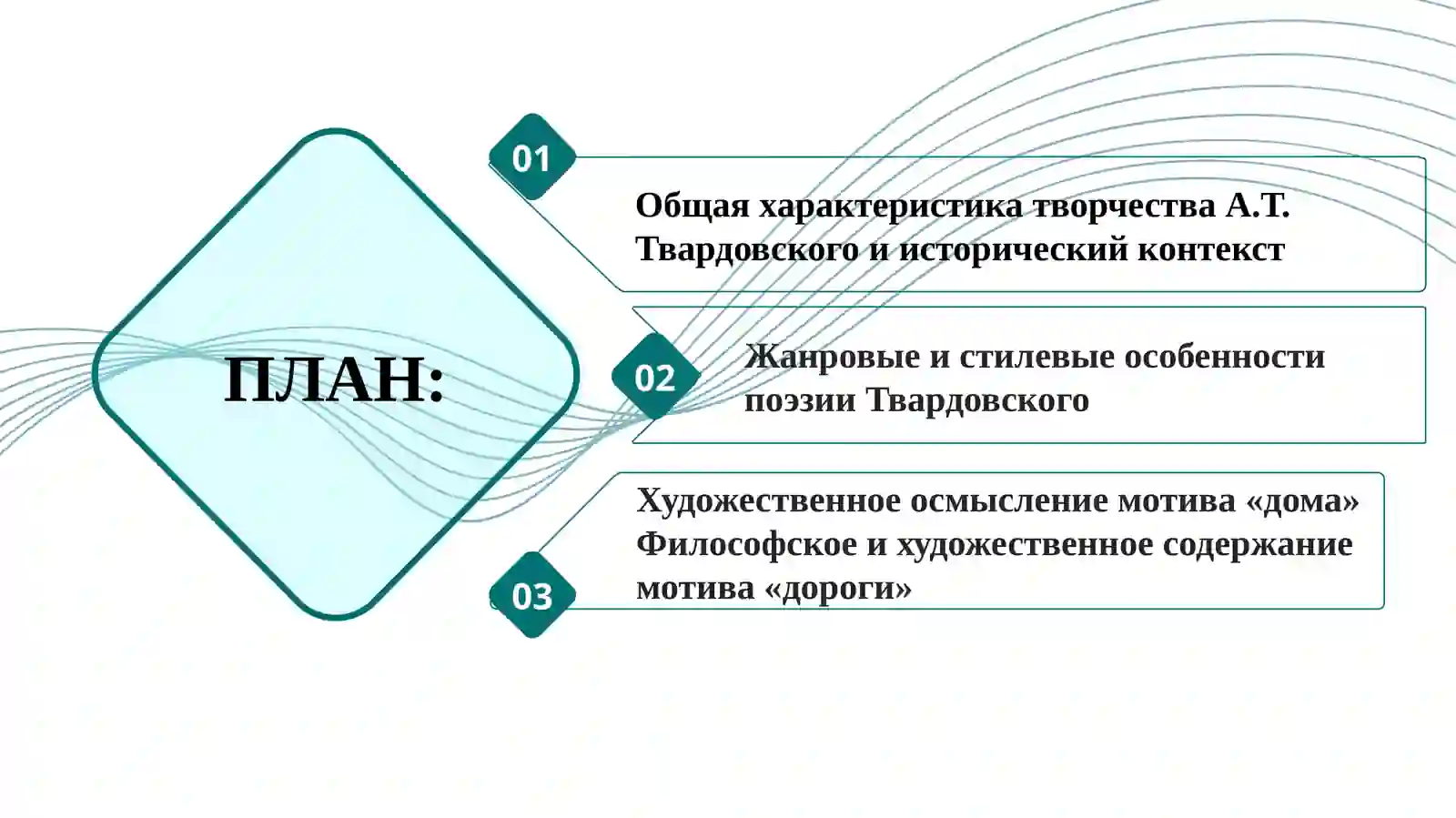 ПЛАН:

01

Общая характеристика творчества А.Т. Твардовского и исторический контекст

02

Жанровые и стилевые особенности поэзии Твардовского

03

Художественное осмысление мотива «дома» Философское и художественное содержание мотива «дороги»